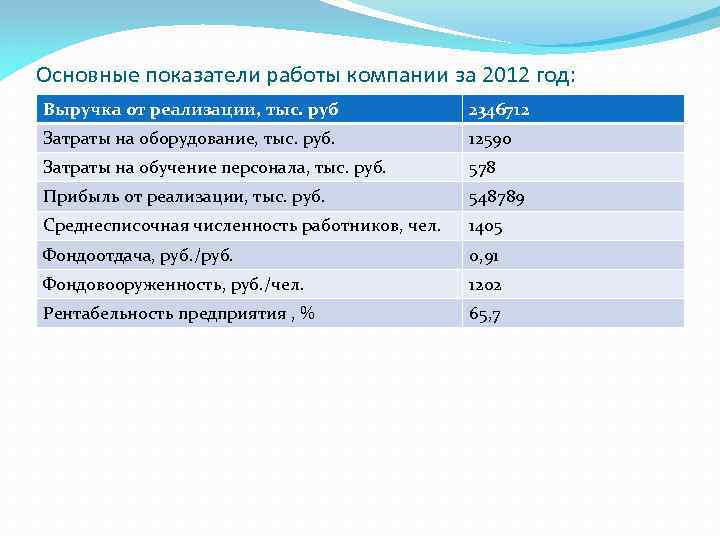 Основные показатели работы компании за 2012 год:

| Выручка от реализации, тыс. руб | 2346712 |
|---|---|
| Затраты на оборудование, тыс. руб. | 12590 |
| Затраты на обучение персонала, тыс. руб. | 578 |
| Прибыль от реализации, тыс. руб. | 548789 |
| Среднесписочная численность работников, чел. | 1405 |
| Фондоотдача, руб./руб. | 0,91 |
| Фондовооруженность, руб./чел. | 1202 |
| Рентабельность предприятия , % | 65,7 |